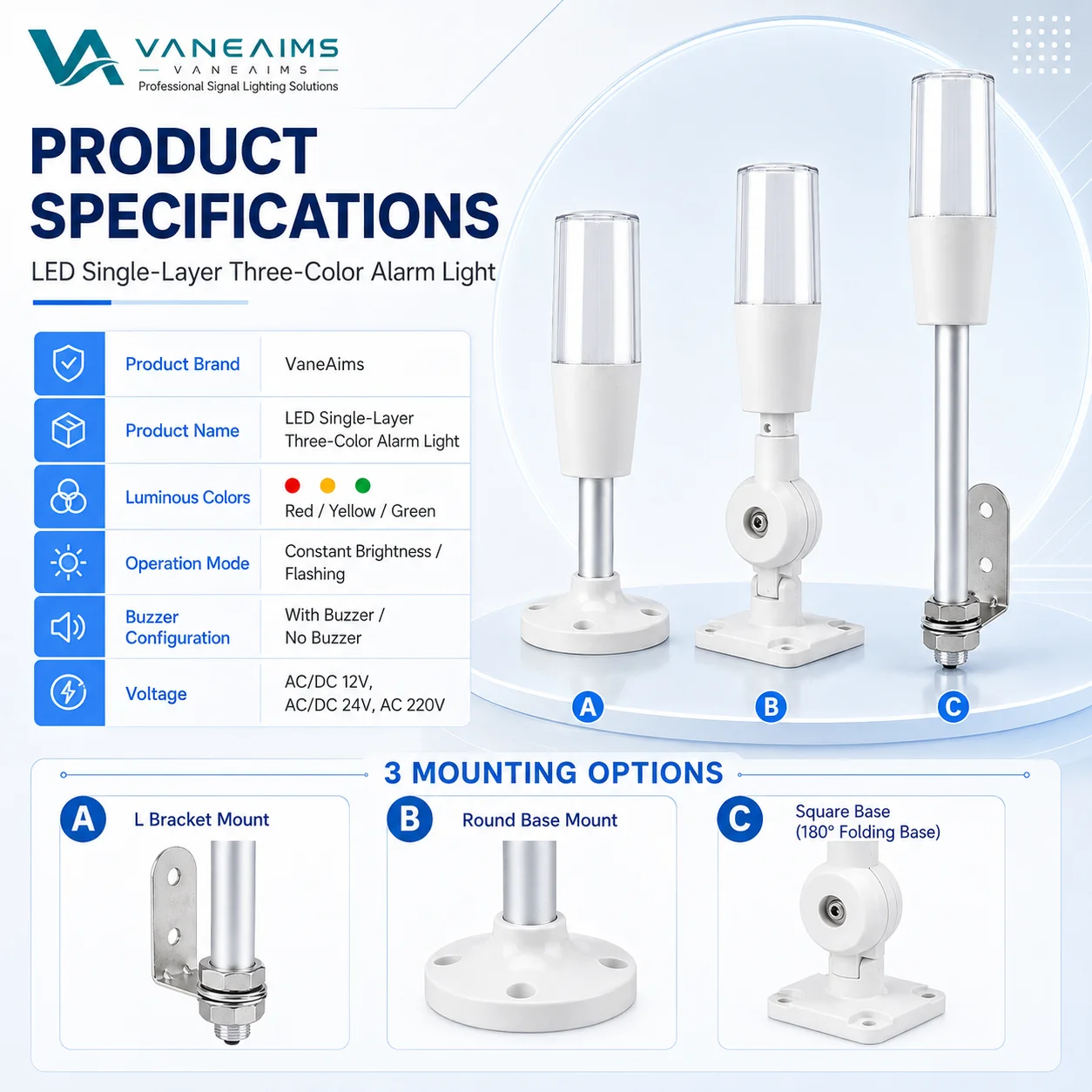 VANEAIMS
VANEAIMS
Professional Signal Lighting Solutions

PRODUCT SPECIFICATIONS

LED Single-Layer Three-Color Alarm Light

Product Brand
VaneAims

Product Name
LED Single-Layer Three-Color Alarm Light

Luminous Colors
Red / Yellow / Green

Operation Mode
Constant Brightness / Flashing

Buzzer Configuration
With Buzzer / No Buzzer

Voltage
AC/DC 12V, AC/DC 24V, AC 220V

A
B
C

3 MOUNTING OPTIONS

A
L Bracket Mount

B
Round Base Mount

C
Square Base
(180° Folding Base)